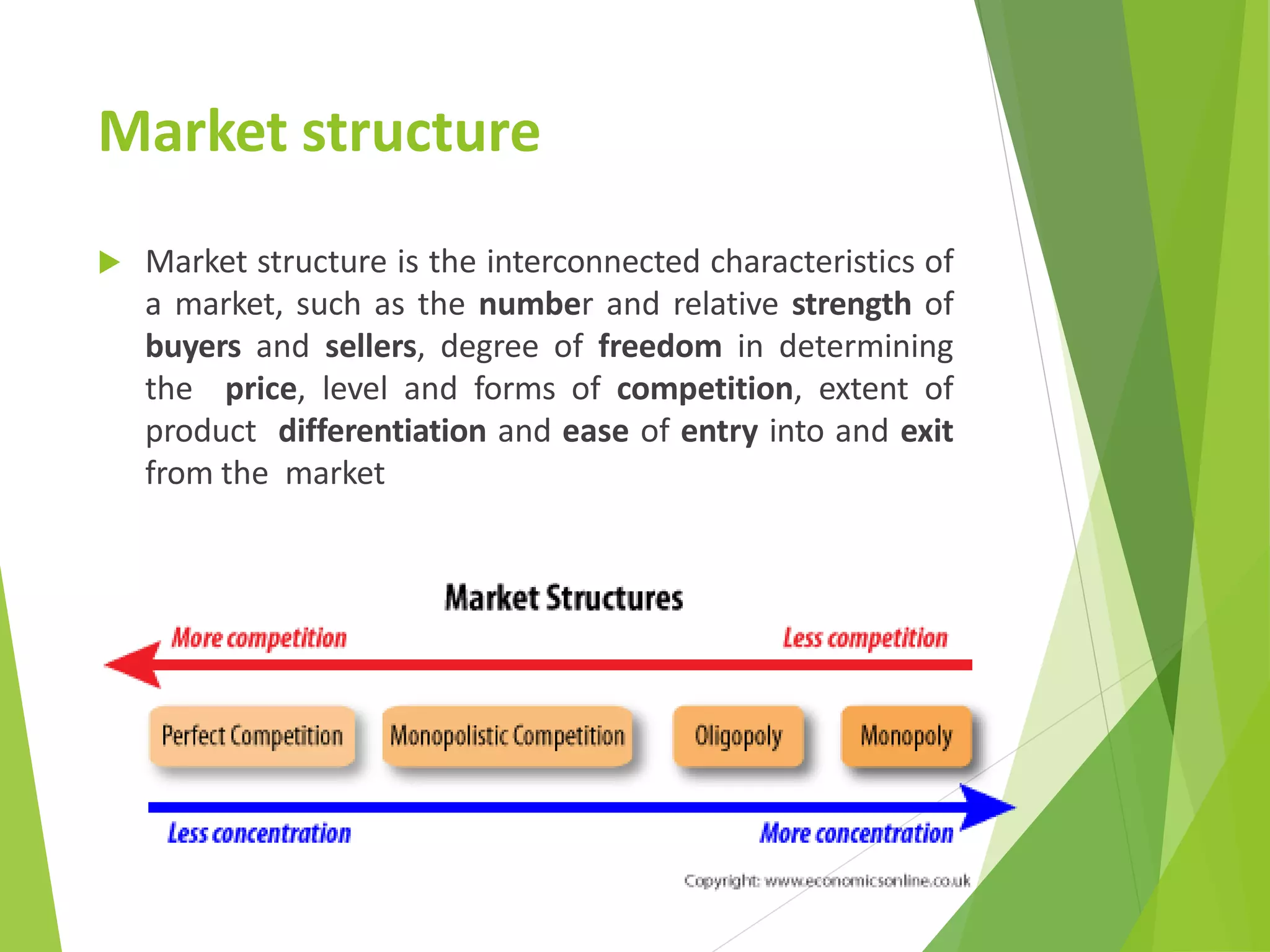 Market structure

Market structure is the interconnected characteristics of a market, such as the number and relative strength of buyers and sellers, degree of freedom in determining the price, level and forms of competition, extent of product differentiation and ease of entry into and exit from the market

Market Structures

More competition

Less competition

Perfect Competition

Monopolistic Competition

Oligopoly

Monopoly

Less concentration

More concentration

Copyright: www.economicsonline.co.uk